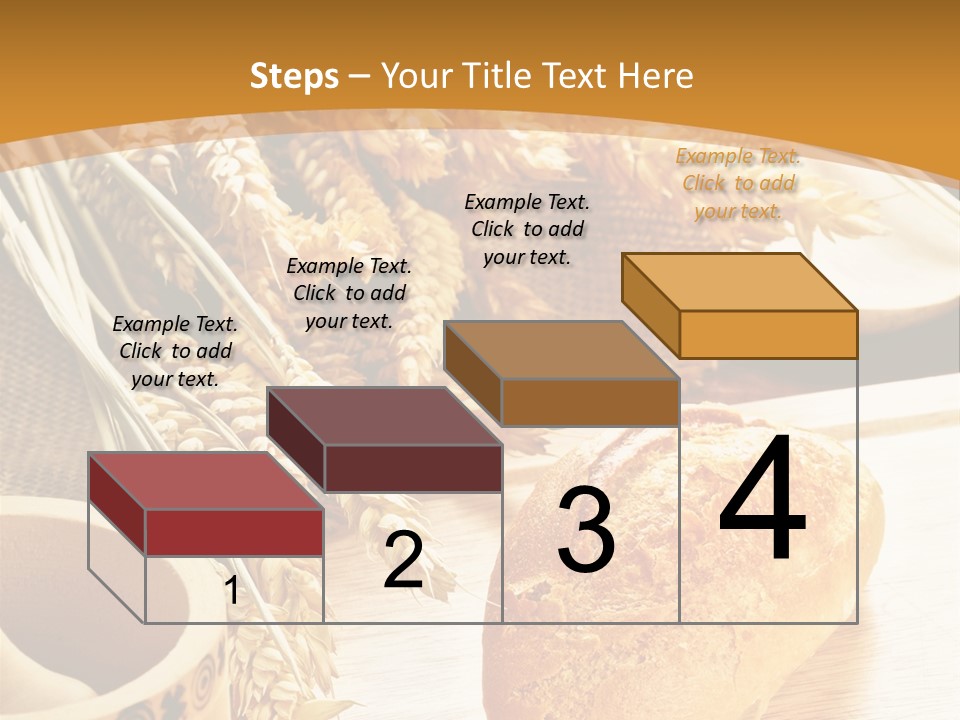 Steps – Your Title Text Here

Example Text. Click to add your text.

Example Text. Click to add your text.

Example Text. Click to add your text.

Example Text. Click to add your text.

1

2

3

4